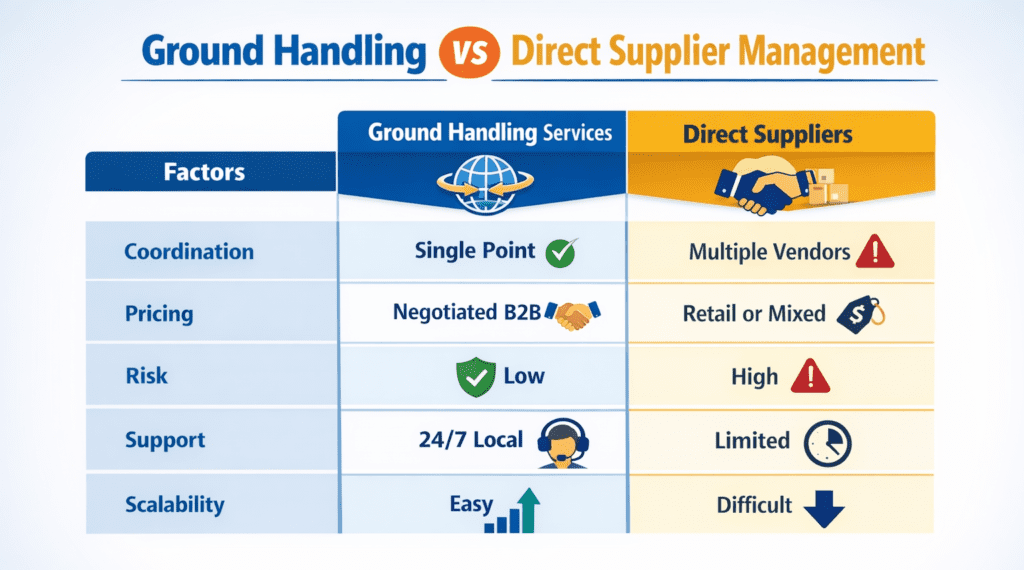 Ground Handling VS Direct Supplier Management

| Factors | Ground Handling Services | Direct Suppliers |
|---|---|---|
| Coordination | Single Point | Multiple Vendors |
| Pricing | Negotiated B2B | Retail or Mixed |
| Risk | Low | High |
| Support | 24/7 Local | Limited |
| Scalability | Easy | Difficult |